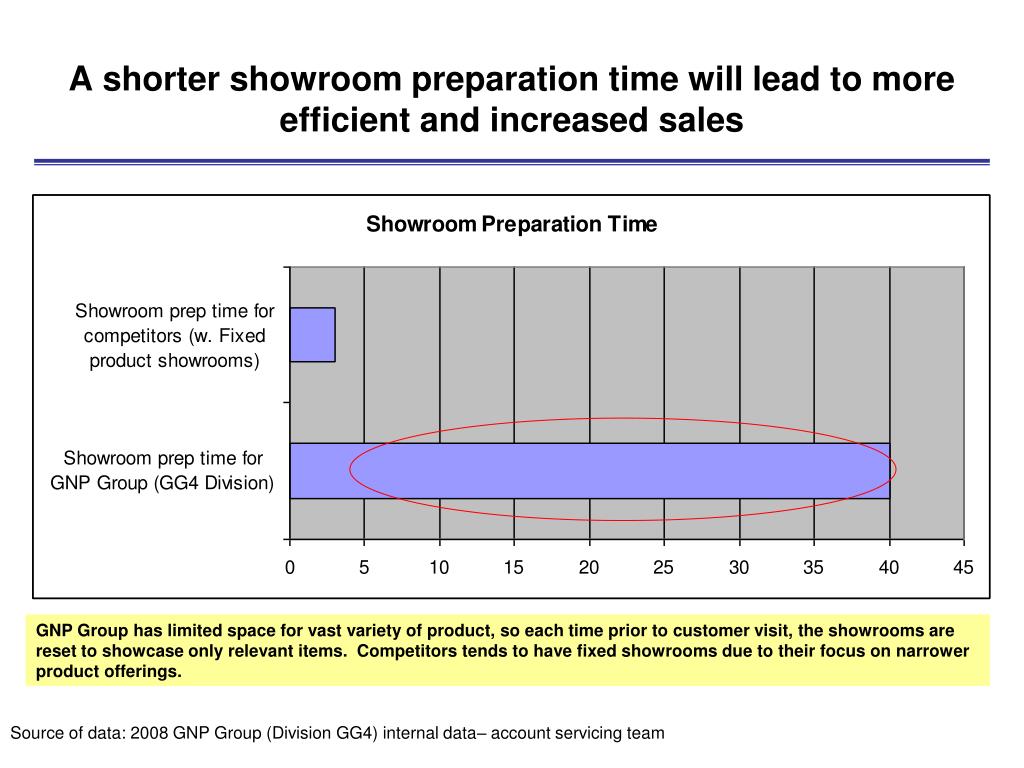 A shorter showroom preparation time will lead to more efficient and increased sales

Showroom Preparation Time

Showroom prep time for competitors (w. Fixed product showrooms)

Showroom prep time for GNP Group (GG4 Division)

0 5 10 15 20 25 30 35 40 45

GNP Group has limited space for vast variety of product, so each time prior to customer visit, the showrooms are reset to showcase only relevant items. Competitors tends to have fixed showrooms due to their focus on narrower product offerings.

Source of data: 2008 GNP Group (Division GG4) internal data– account servicing team